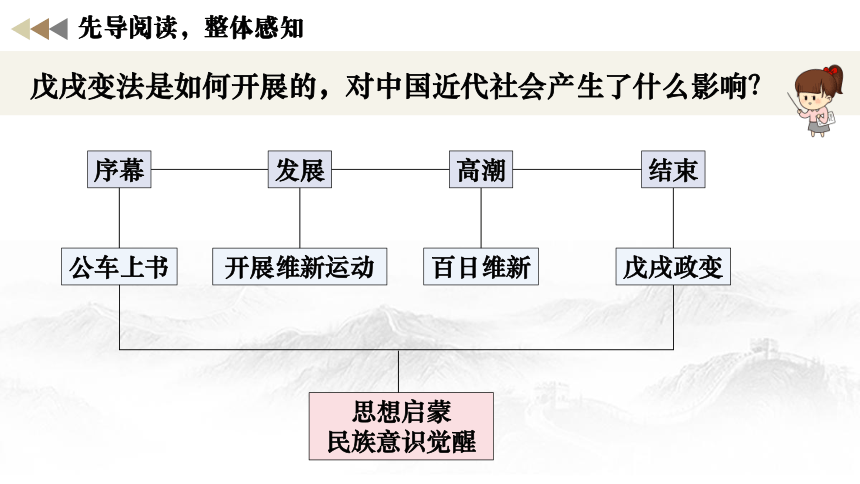 先导阅读，整体感知

戊戌变法是如何开展的，对中国近代社会产生了什么影响?

序幕

发展

高潮

结束

公车上书

开展维新运动

百日维新

戊戌政变

思想启蒙
民族意识觉醒